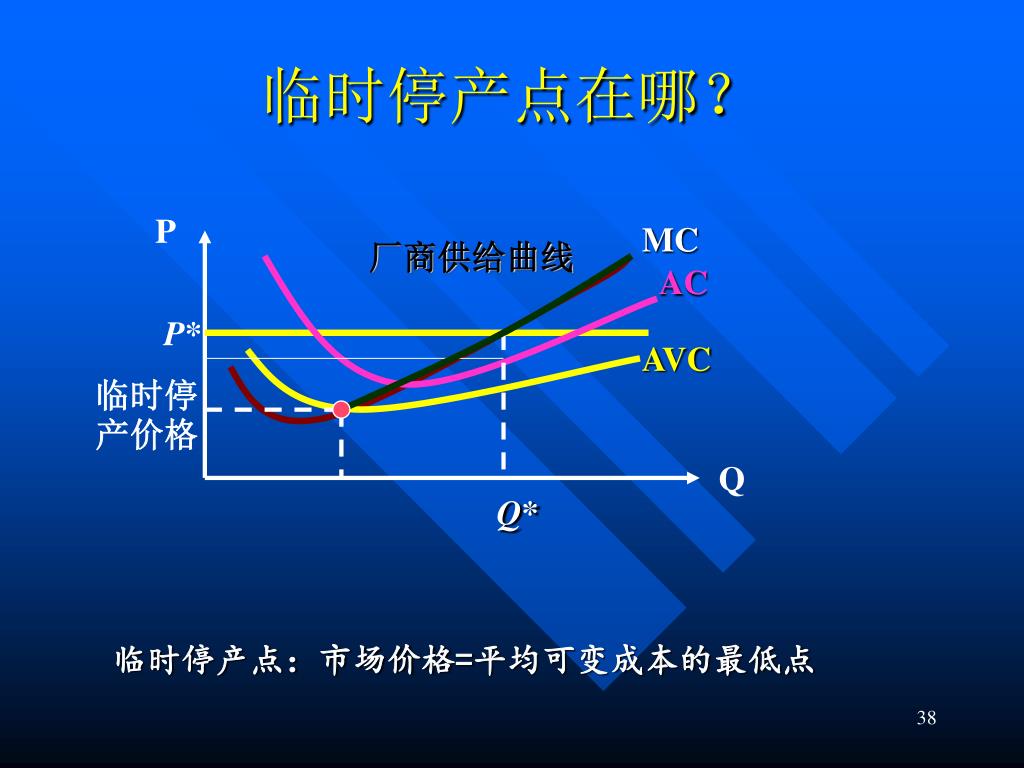 临时停产点在哪？

P

厂商供给曲线

MC

AC

P*

AVC

临时停产价格

Q

Q*

临时停产点：市场价格=平均可变成本的最低点

38